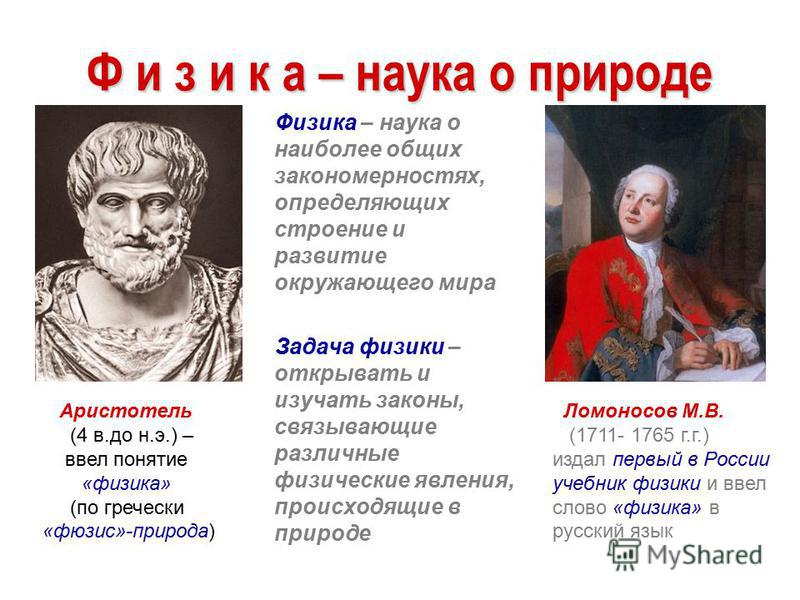 Ф и з и к а – наука о природе

Аристотель (4 в.до н.э.) – ввел понятие «физика» (по гречески «фюзис»-природа)

Физика – наука о наиболее общих закономерностях, определяющих строение и развитие окружающего мира

Задача физики – открывать и изучать законы, связывающие различные физические явления, происходящие в природе

Ломоносов М.В. (1711- 1765 г.г.) издал первый в России учебник физики и ввел слово «физика» в русский язык

MyShared